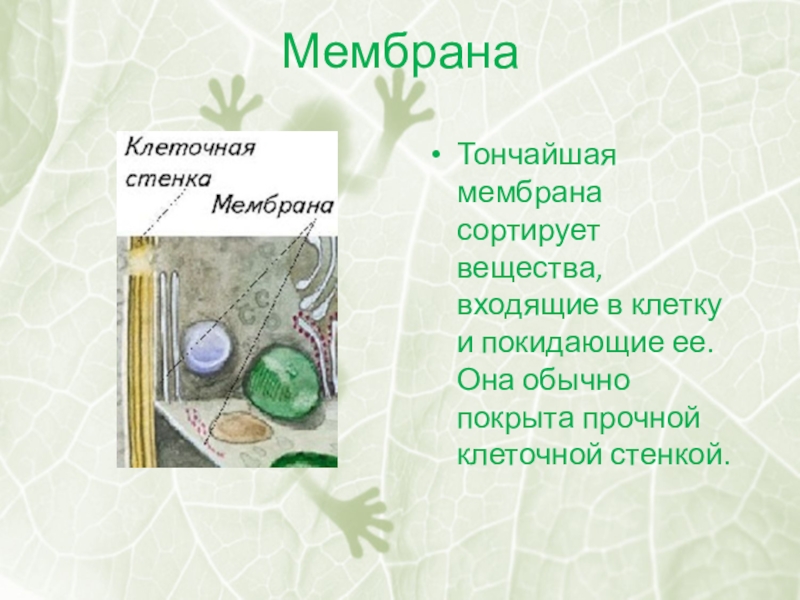 Мембрана

Клеточная стенка

Мембрана

• Тончайшая мембрана сортирует вещества, входящие в клетку и покидающие ее. Она обычно покрыта прочной клеточной стенкой.